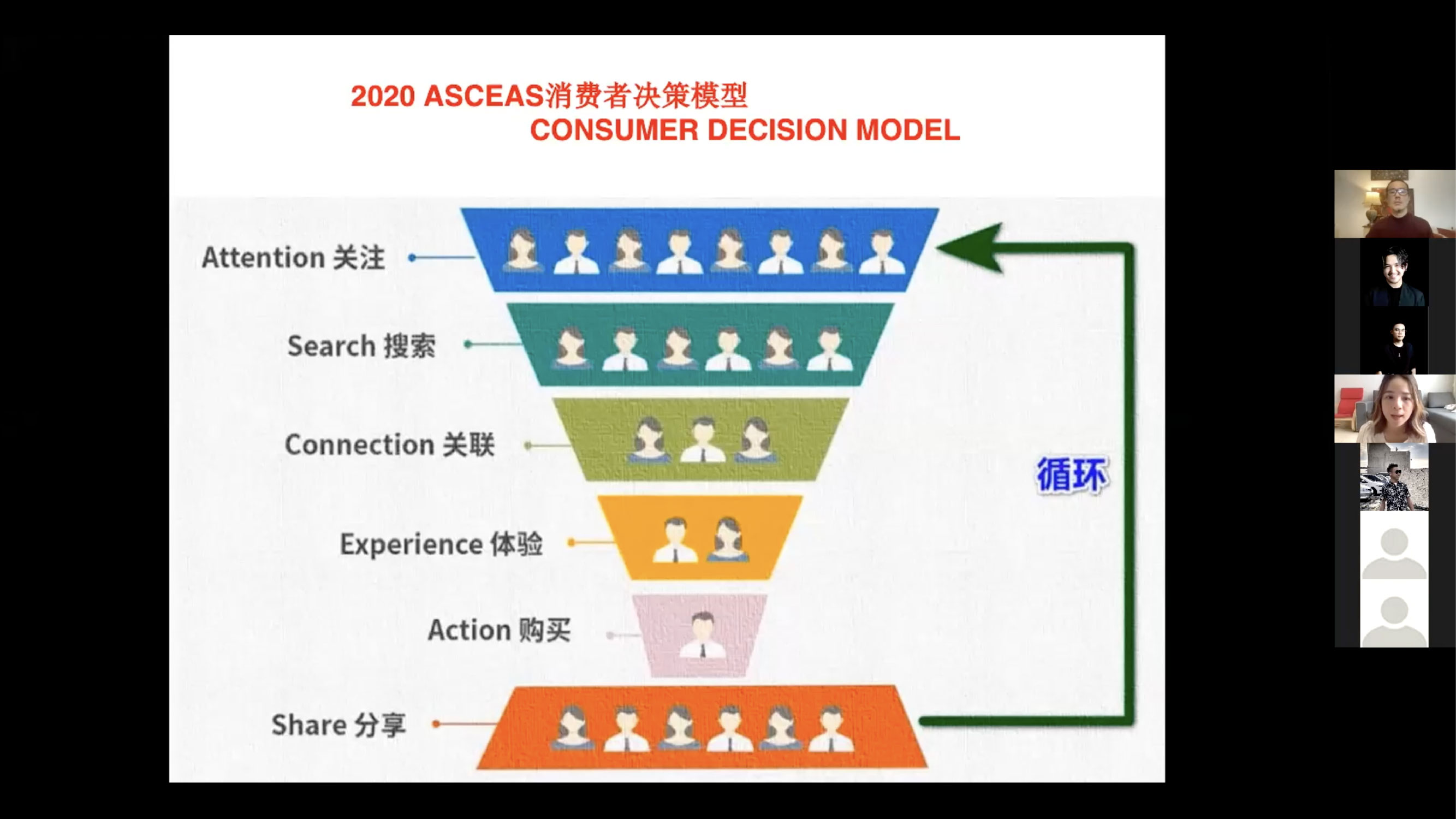 2020 ASCEAS消费者决策模型
CONSUMER DECISION MODEL

Attention 关注

Search 搜索

Connection 关联

Experience 体验

Action 购买

Share 分享

循环